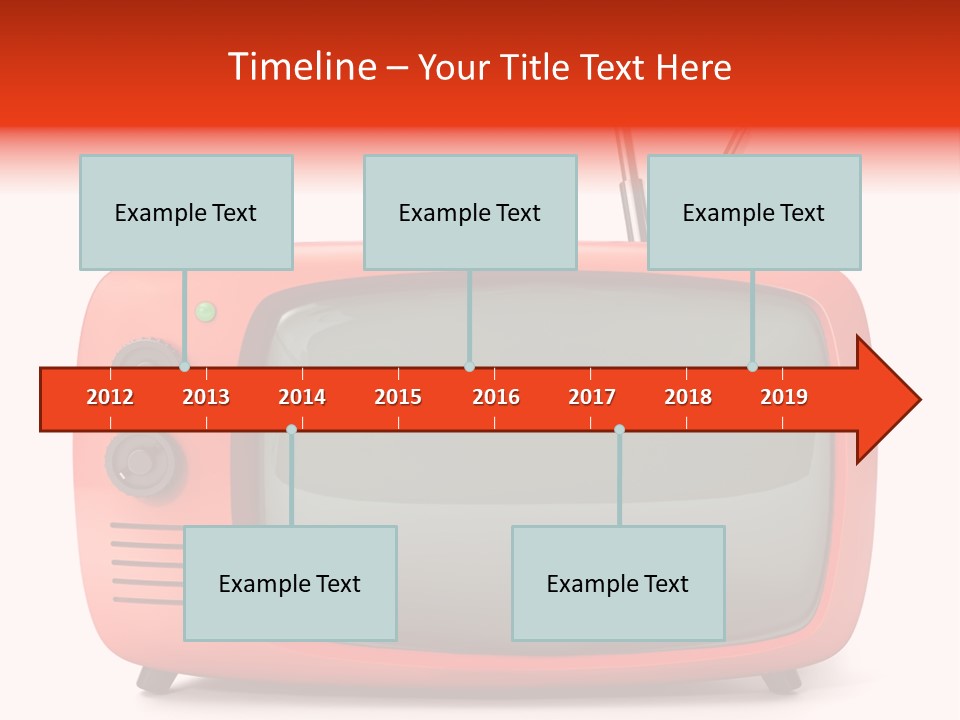 Timeline – Your Title Text Here

Example Text

Example Text

Example Text

2012 2013 2014 2015 2016 2017 2018 2019

Example Text

Example Text